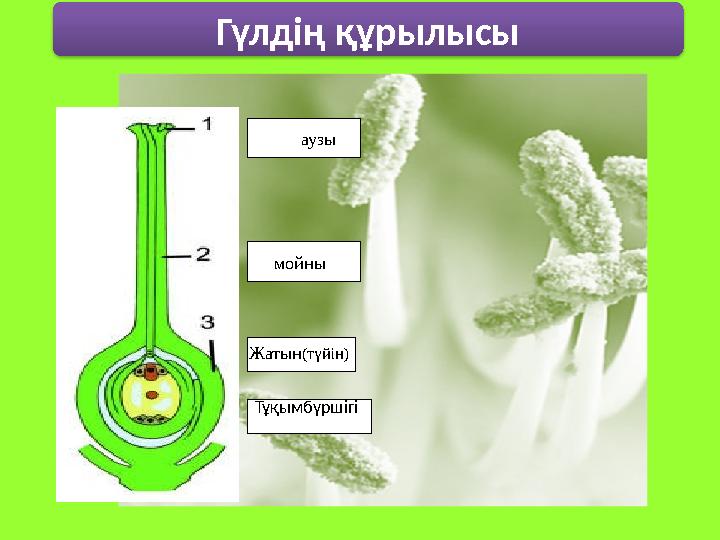 Гүлдің құрылысы

1

2

3

аузы

мойны

Жатын(түйін)

Тұқымбүршігі